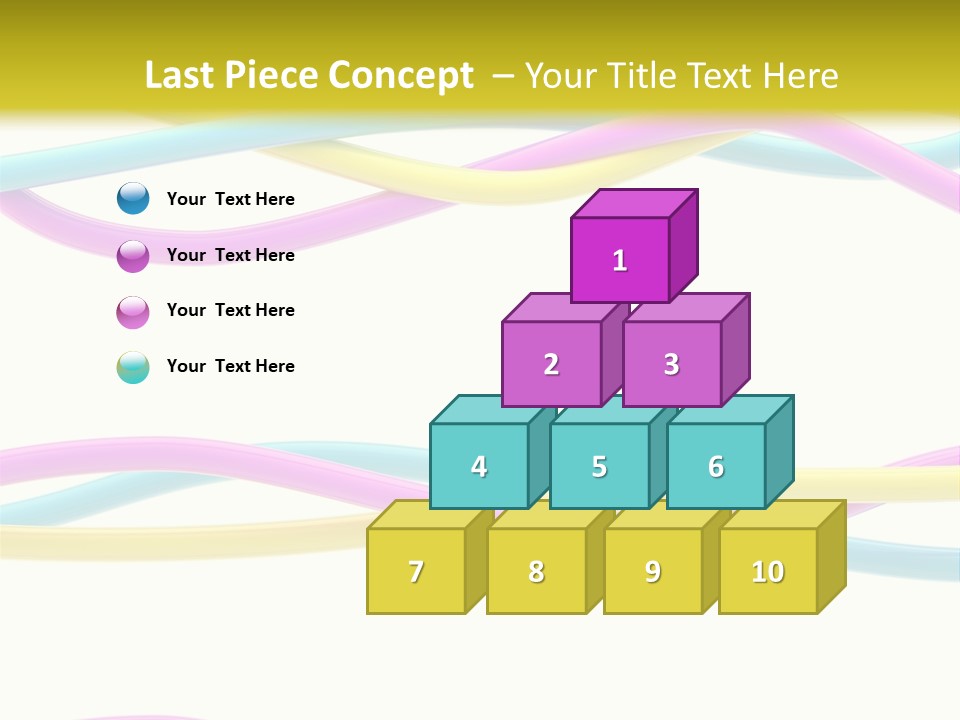 Last Piece Concept – Your Title Text Here

Your Text Here

Your Text Here

Your Text Here

Your Text Here

1

2

3

4

5

6

7

8

9

10